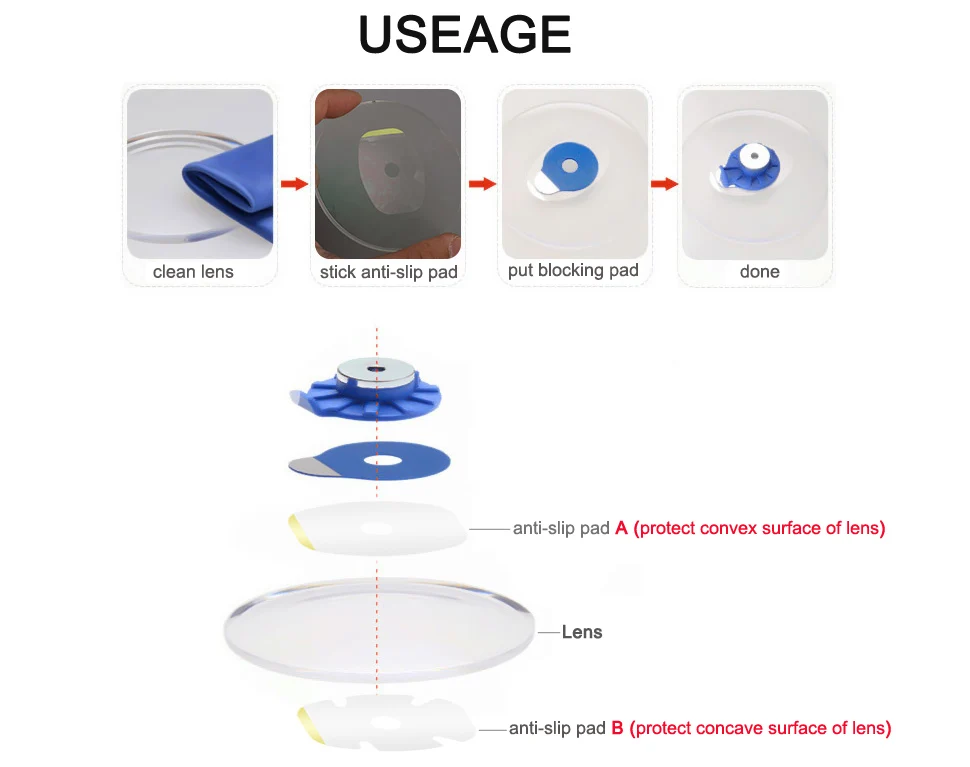 USEAGE

clean lens

stick anti-slip pad

put blocking pad

done

anti-slip pad A (protect convex surface of lens)

Lens

anti-slip pad B (protect concave surface of lens)